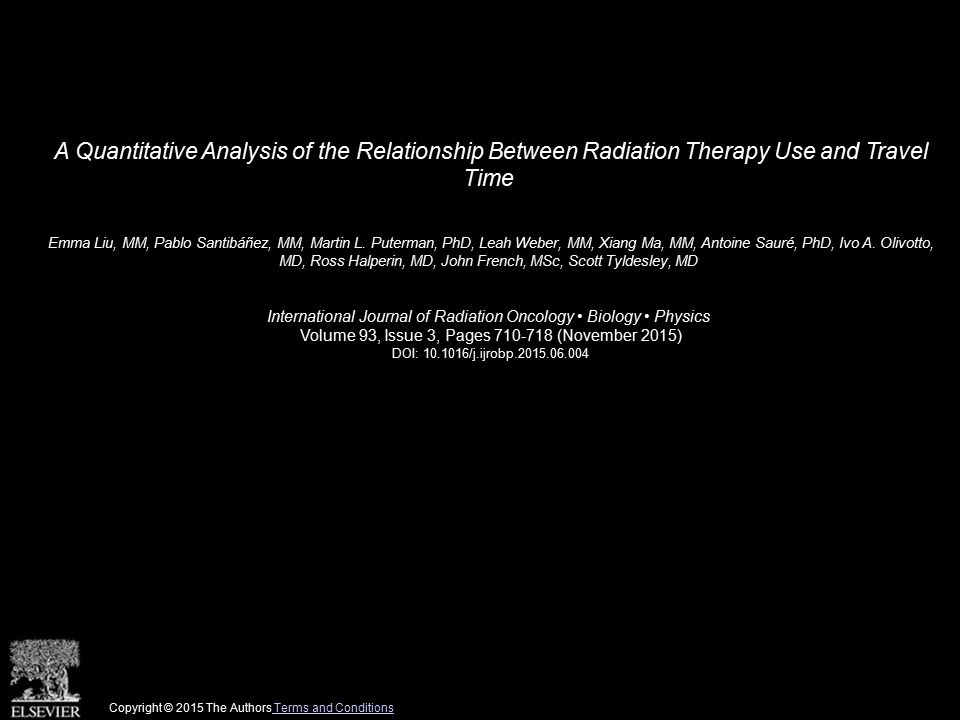 A Quantitative Analysis of the Relationship Between Radiation Therapy Use and Travel Time

Emma Liu, MM, Pablo Santibáñez, MM, Martin L. Puterman, PhD, Leah Weber, MM, Xiang Ma, MM, Antoine Sauré, PhD, Ivo A. Olivotto, MD, Ross Halperin, MD, John French, MSc, Scott Tyldesley, MD

International Journal of Radiation Oncology • Biology • Physics
Volume 93, Issue 3, Pages 710-718 (November 2015)
DOI: 10.1016/j.ijrobp.2015.06.004

ELSEVIER

Copyright © 2015 The Authors Terms and Conditions